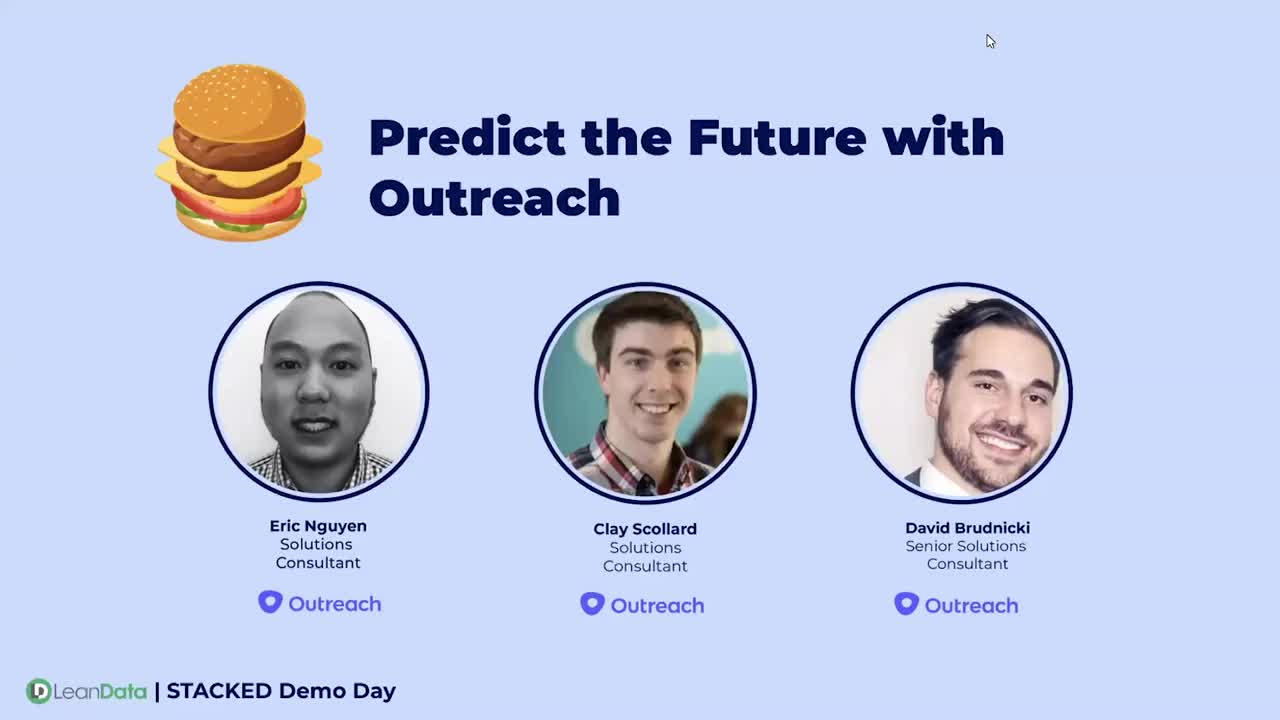 Predict the Future with Outreach

Eric Nguyen
Solutions Consultant

Outreach

Clay Scollard
Solutions Consultant

Outreach

David Brudnicki
Senior Solutions Consultant

Outreach

LeanData | STACKED Demo Day